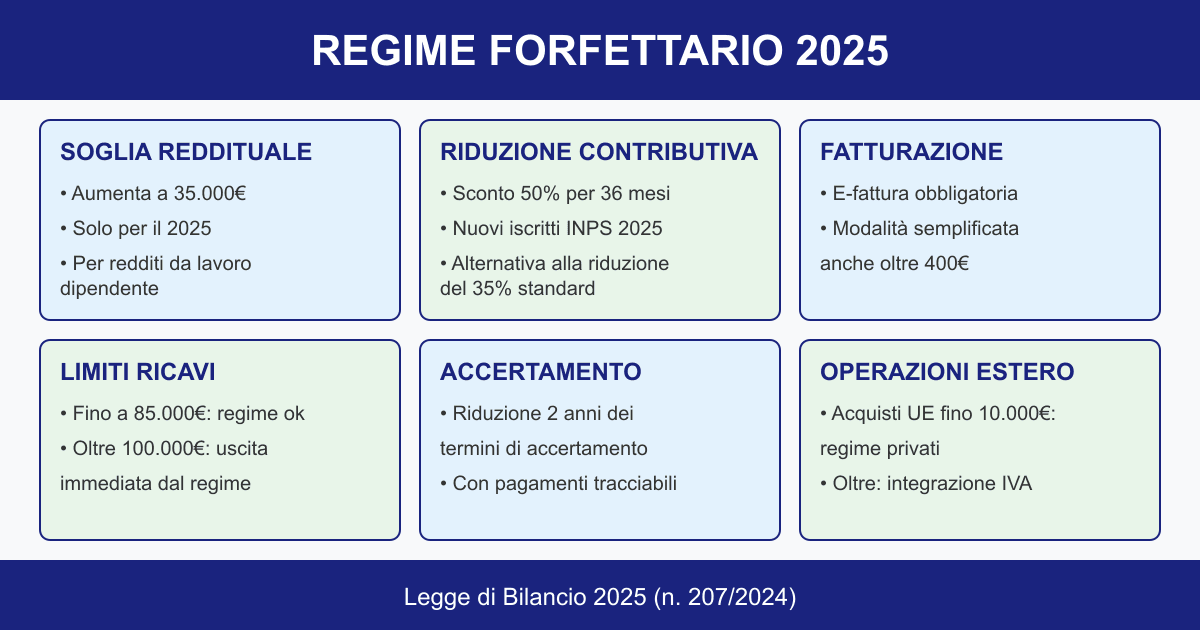 REGIME FORFETTARIO 2025

SOGLIA REDDITUALE
• Aumenta a 35.000€
• Solo per il 2025
• Per redditi da lavoro dipendente

RIDUZIONE CONTRIBUTIVA
• Sconto 50% per 36 mesi
• Nuovi iscritti INPS 2025
• Alternativa alla riduzione del 35% standard

FATTURAZIONE
• E-fattura obbligatoria
• Modalità semplificata anche oltre 400€

LIMITI RICAVI
• Fino a 85.000€: regime ok
• Oltre 100.000€: uscita immediata dal regime

ACCERTAMENTO
• Riduzione 2 anni dei termini di accertamento
• Con pagamenti tracciabili

OPERAZIONI ESTERO
• Acquisti UE fino 10.000€: regime privati
• Oltre: integrazione IVA

Legge di Bilancio 2025 (n. 207/2024)